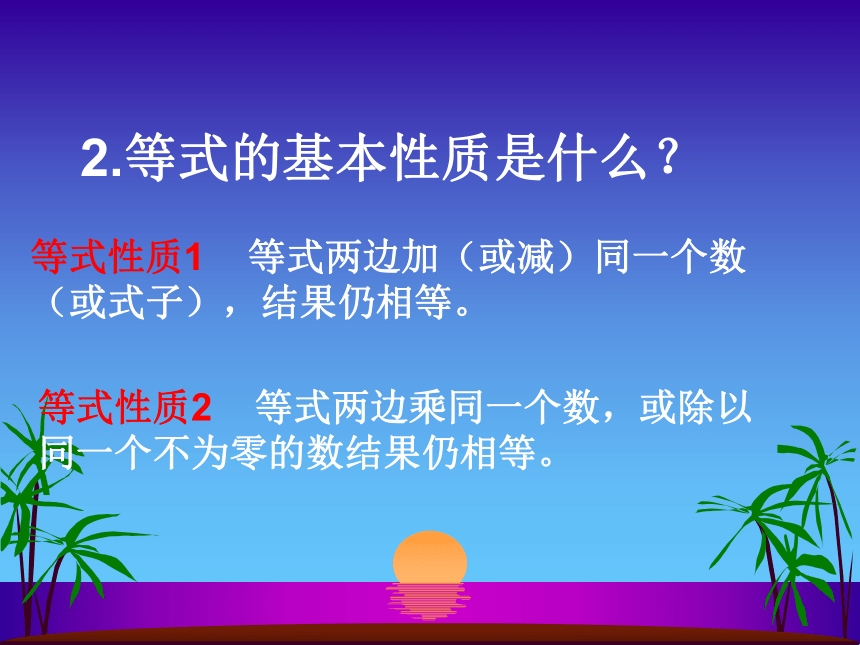 2.等式的基本性质是什么？

等式性质1　等式两边加（或减）同一个数（或式子），结果仍相等。

等式性质2　等式两边乘同一个数，或除以同一个不为零的数结果仍相等。